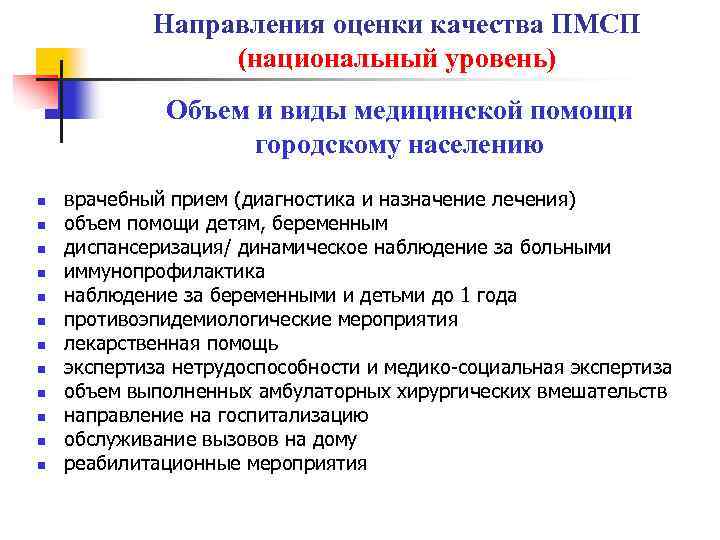 Направления оценки качества ПМСП (национальный уровень)

Объем и виды медицинской помощи городскому населению

- врачебный прием (диагностика и назначение лечения)
- объем помощи детям, беременным
- диспансеризация/ динамическое наблюдение за больными
- иммунопрофилактика
- наблюдение за беременными и детьми до 1 года
- противоэпидемиологические мероприятия
- лекарственная помощь
- экспертиза нетрудоспособности и медико-социальная экспертиза
- объем выполненных амбулаторных хирургических вмешательств
- направление на госпитализацию
- обслуживание вызовов на дому
- реабилитационные мероприятия